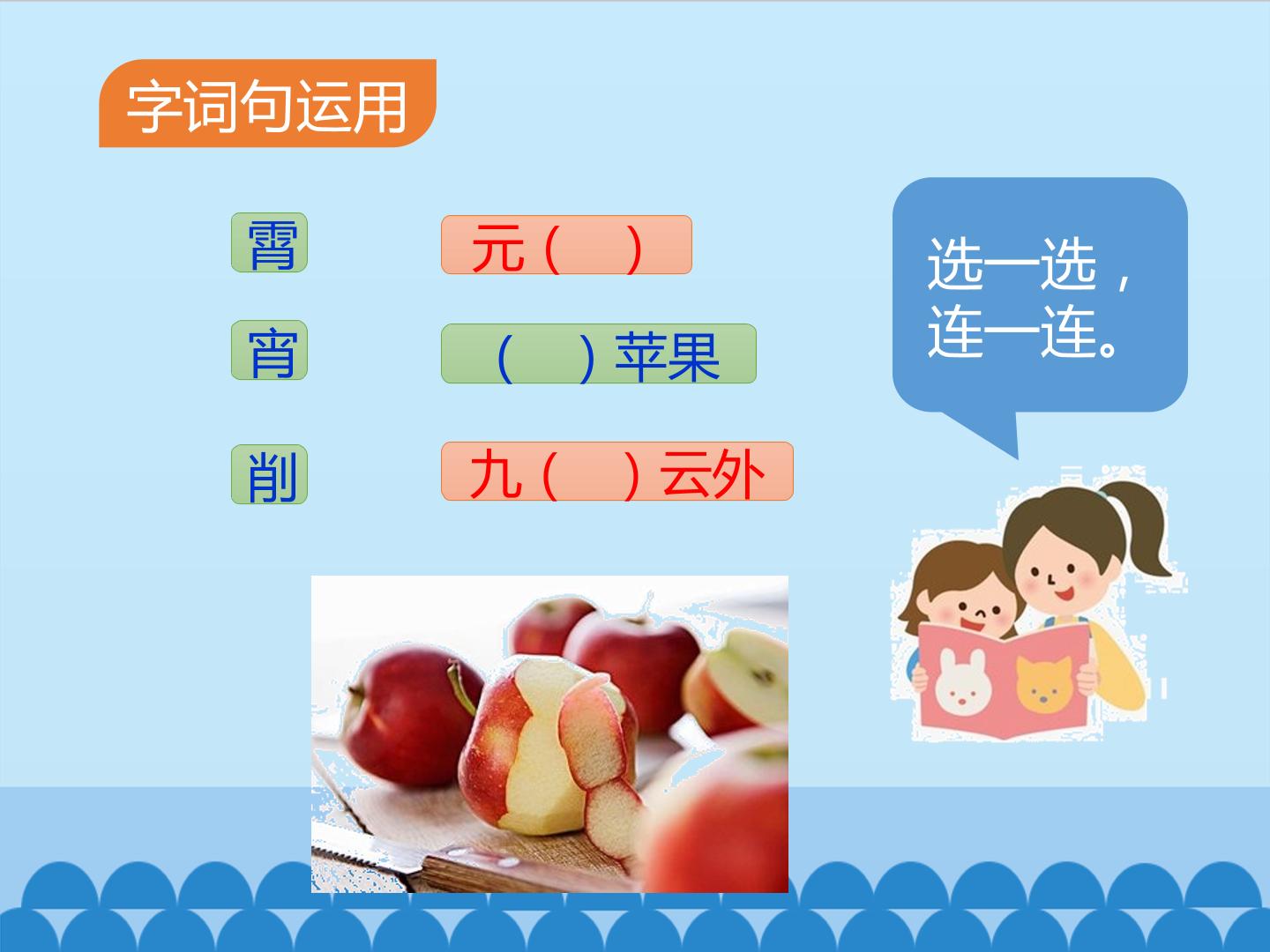 字词句运用

霄

宵

削

元（ ）

（ ）苹果

九（ ）云外

选一选，
连一连。